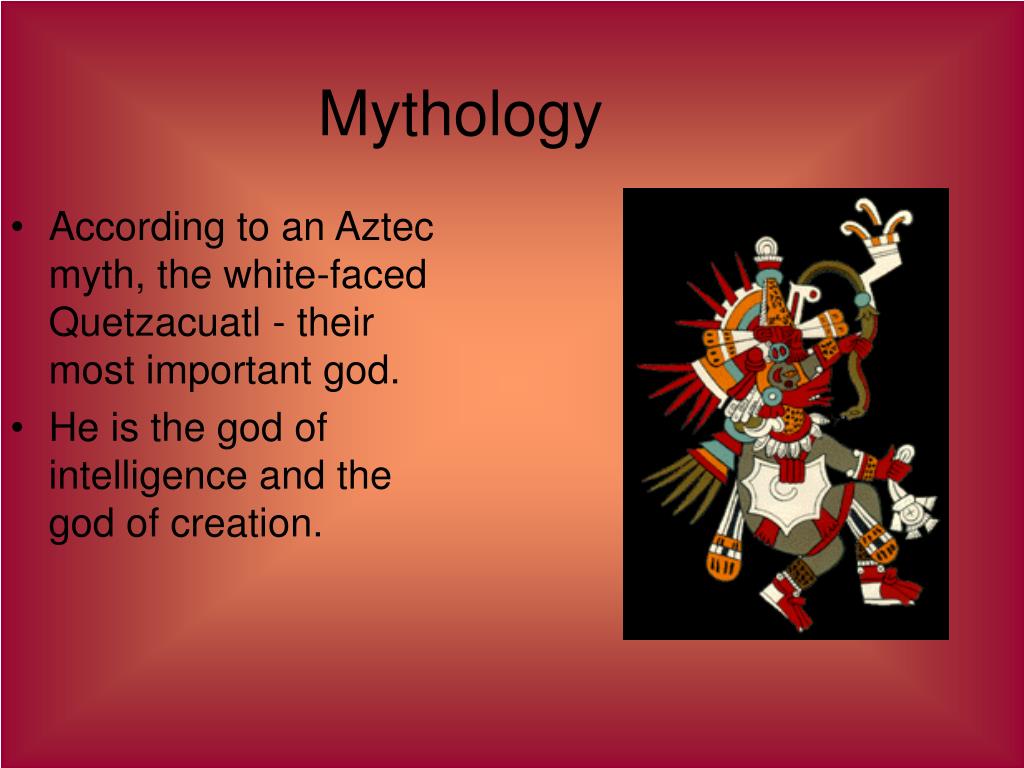 Mythology

• According to an Aztec myth, the white-faced Quetzacuatl - their most important god.

• He is the god of intelligence and the god of creation.